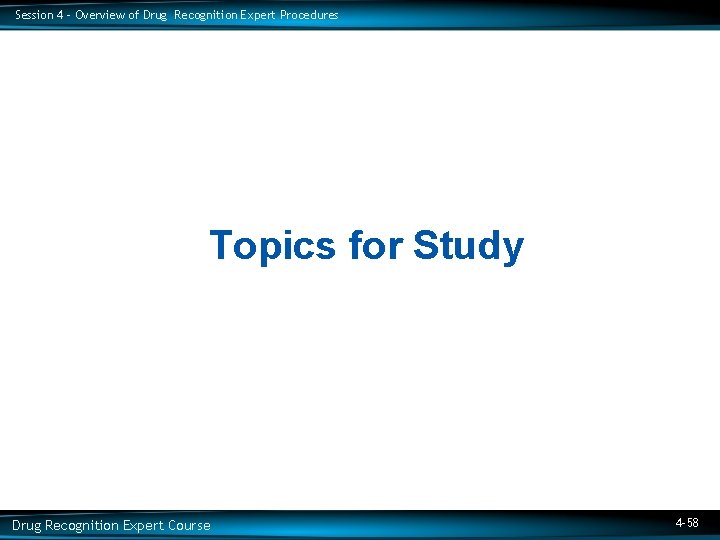 Session 4 - Overview of Drug Recognition Expert Procedures

Topics for Study

Drug Recognition Expert Course

4-58